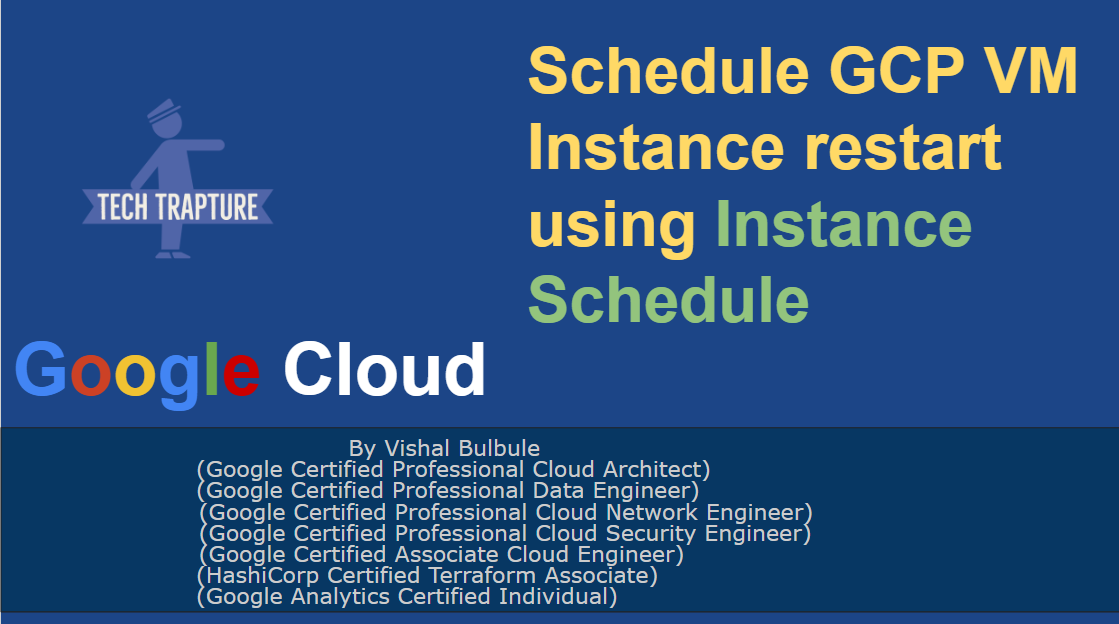 TECH TRAPTURE

Schedule GCP VM Instance restart using Instance Schedule

Google Cloud

By Vishal Bulbule
(Google Certified Professional Cloud Architect)
(Google Certified Professional Data Engineer)
(Google Certified Professional Cloud Network Engineer)
(Google Certified Professional Cloud Security Engineer)
(Google Certified Associate Cloud Engineer)
(HashiCorp Certified Terraform Associate)
(Google Analytics Certified Individual)